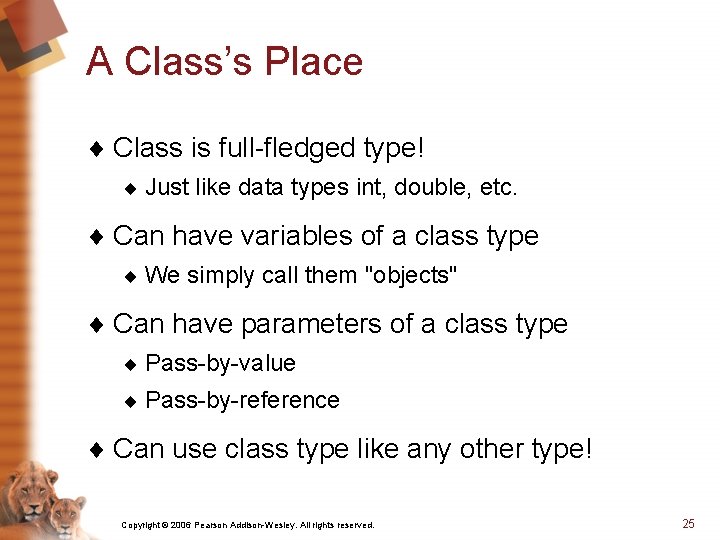 A Class's Place

♦ Class is full-fledged type!
♦ Just like data types int, double, etc.

♦ Can have variables of a class type
♦ We simply call them "objects"

♦ Can have parameters of a class type
♦ Pass-by-value
♦ Pass-by-reference

♦ Can use class type like any other type!

Copyright © 2006 Pearson Addison-Wesley. All rights reserved.

25